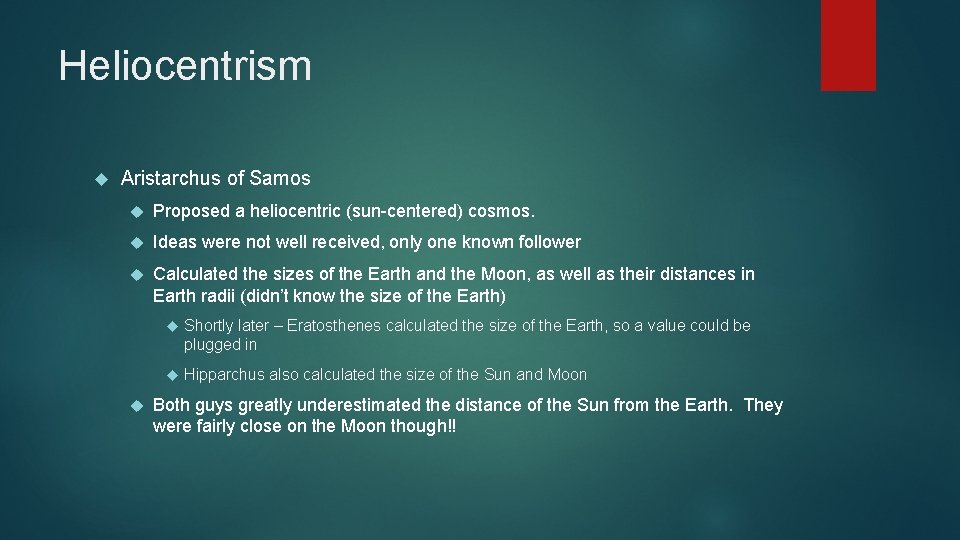 Heliocentrism

Aristarchus of Samos

Proposed a heliocentric (sun-centered) cosmos.

Ideas were not well received, only one known follower

Calculated the sizes of the Earth and the Moon, as well as their distances in Earth radii (didn't know the size of the Earth)

Shortly later – Eratosthenes calculated the size of the Earth, so a value could be plugged in

Hipparchus also calculated the size of the Sun and Moon

Both guys greatly underestimated the distance of the Sun from the Earth. They were fairly close on the Moon though!!